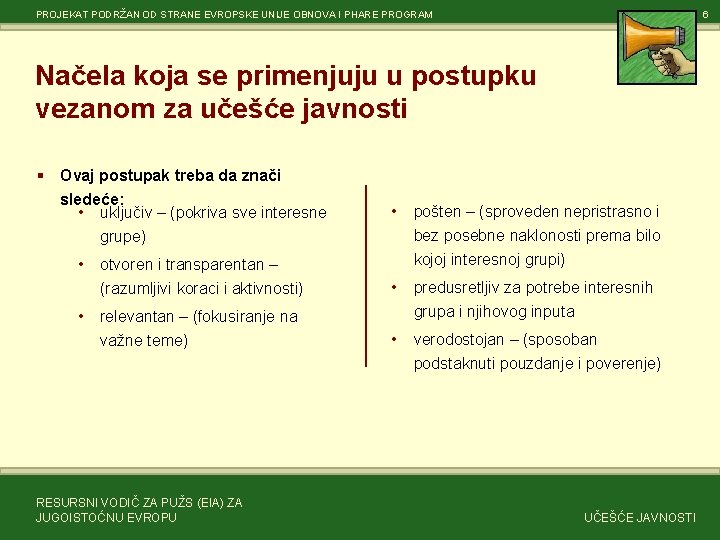 PROJEKAT PODRŽAN OD STRANE EVROPSKE UNIJE OBNOVA I PHARE PROGRAM

6

Načela koja se primenjuju u postupku vezanom za učešće javnosti

▪ Ovaj postupak treba da znači sledeće:

• uključiv – (pokriva sve interesne grupe)
• otvoren i transparentan – (razumljivi koraci i aktivnosti)
• relevantan – (fokusiranje na važne teme)

• pošten – (sproveden nepristrasno i bez posebne naklonosti prema bilo kojoj interesnoj grupi)
• predusretljiv za potrebe interesnih grupa i njihovog inputa
• verodostojan – (sposoban podstaknuti pouzdanje i poverenje)

RESURSNI VODIČ ZA PUŽS (EIA) ZA JUGOISTOČNU EVROPU

UČEŠĆE JAVNOSTI